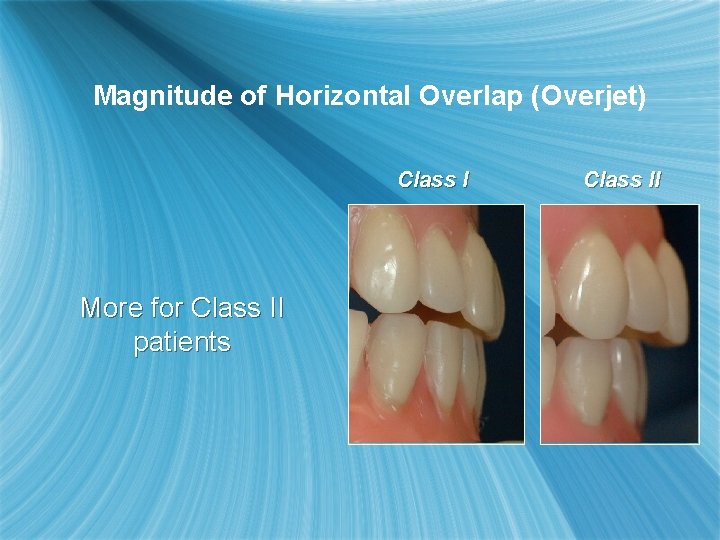 Magnitude of Horizontal Overlap (Overjet)

Class I

Class II

More for Class II patients